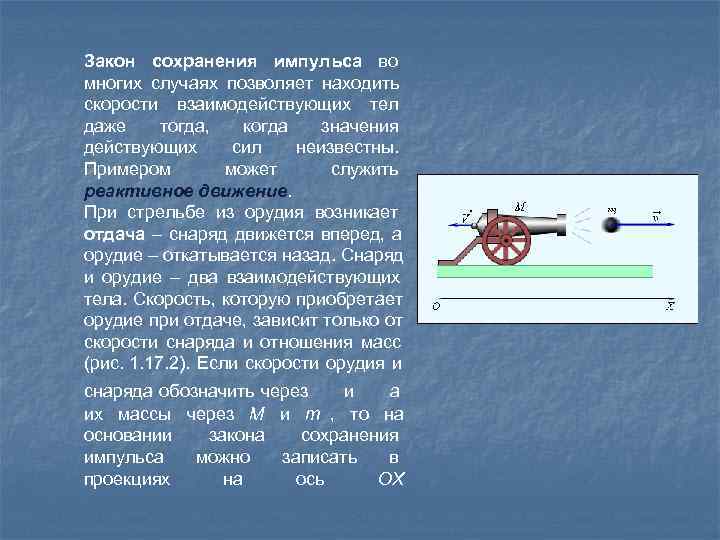 Закон сохранения импульса во многих случаях позволяет находить скорости взаимодействующих тел даже тогда, когда значения действующих сил неизвестны. Примером может служить реактивное движение.

При стрельбе из орудия возникает отдача – снаряд движется вперед, а орудие – откатывается назад. Снаряд и орудие – два взаимодействующих тела. Скорость, которую приобретает орудие при отдаче, зависит только от скорости снаряда и отношения масс (рис. 1.17.2). Если скорости орудия и снаряда обозначить через и а их массы через $M$ и $m$ , то на основании закона сохранения импульса можно записать в проекциях на ось $OX$

$\vec{V}$ $M$ $m$ $\vec{v}$

$O$ $X$